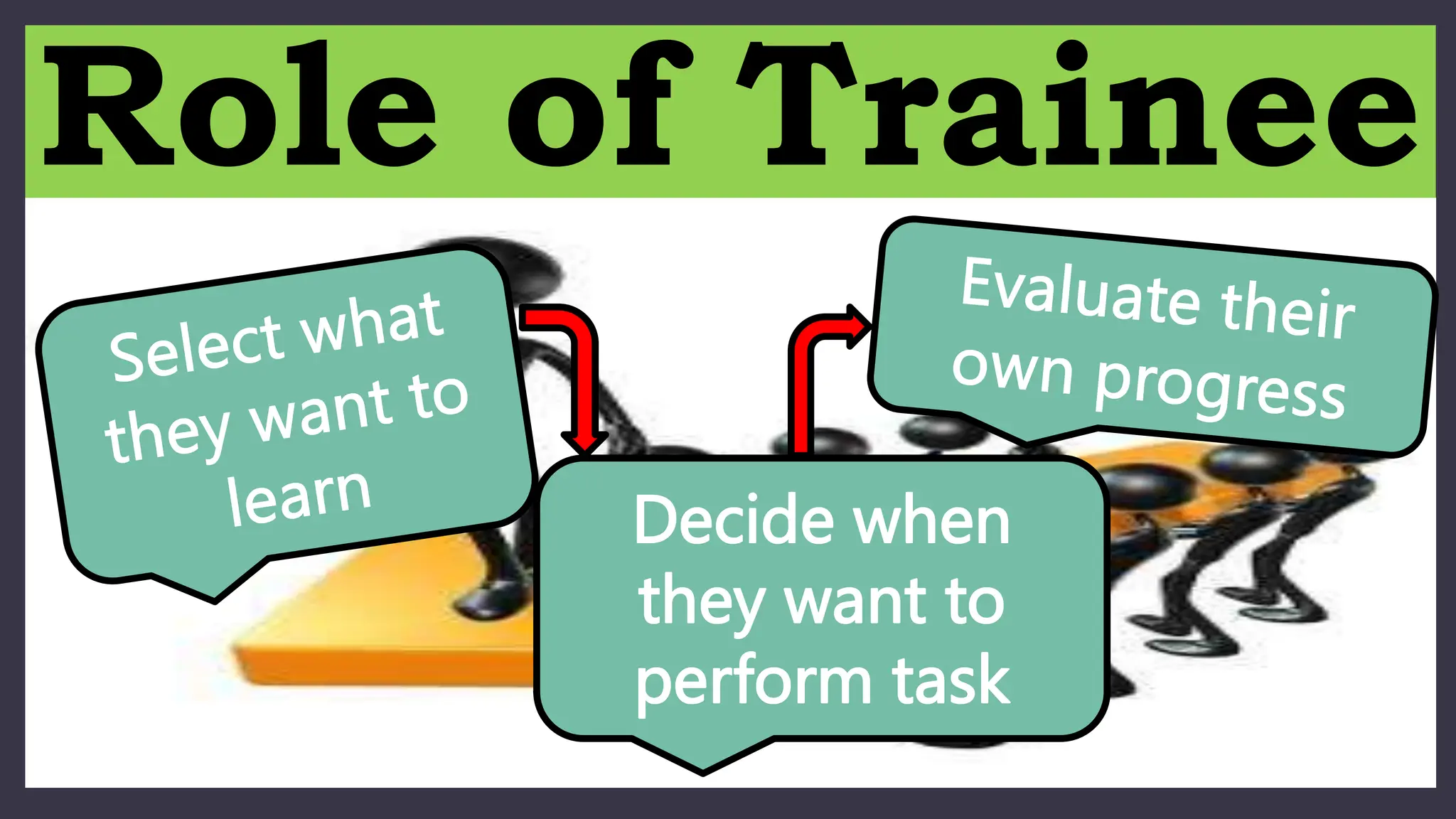 Role of Trainee

Select what they want to learn

Decide when they want to perform task

Evaluate their own progress